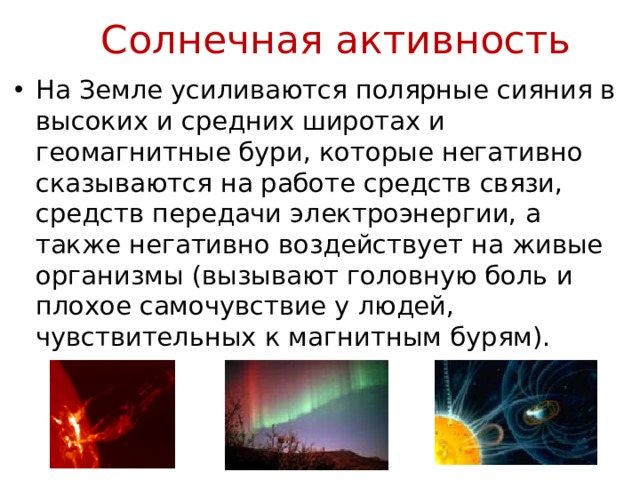 Солнечная активность

• На Земле усиливаются полярные сияния в высоких и средних широтах и геомагнитные бури, которые негативно сказываются на работе средств связи, средств передачи электроэнергии, а также негативно воздействует на живые организмы (вызывают головную боль и плохое самочувствие у людей, чувствительных к магнитным бурям).